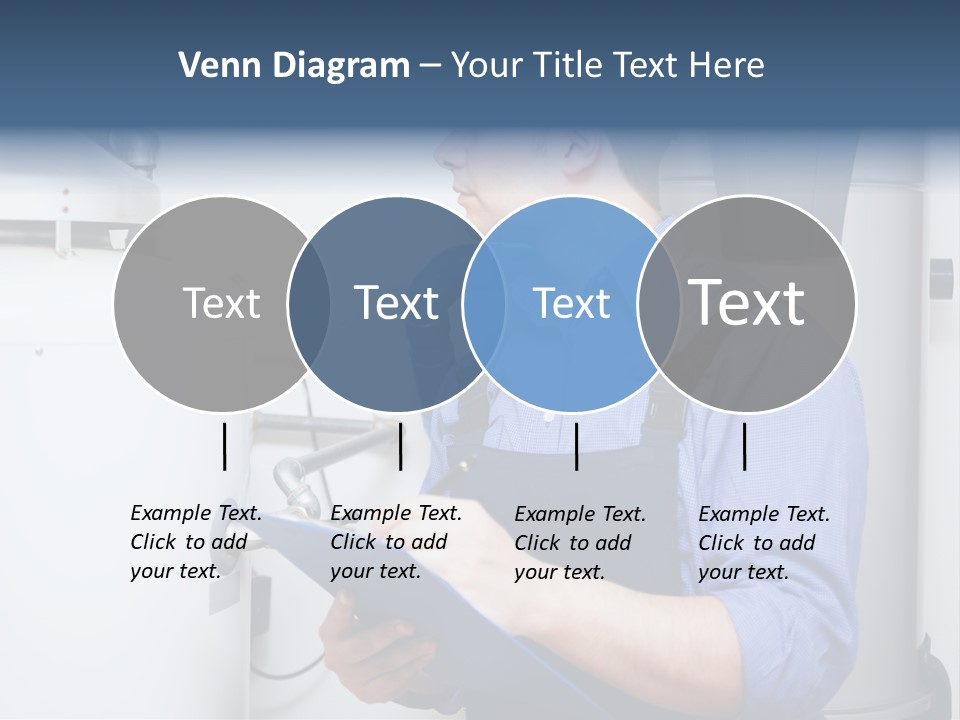 Venn Diagram – Your Title Text Here

Text

Text

Text

Text

Example Text. Click to add your text.

Example Text. Click to add your text.

Example Text. Click to add your text.

Example Text. Click to add your text.